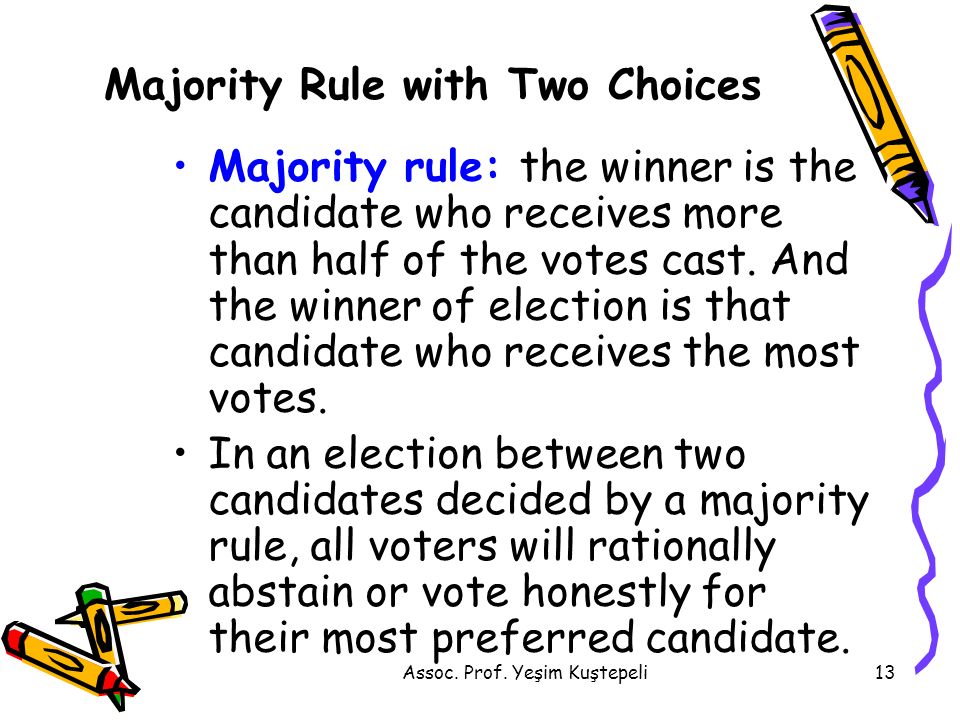 Majority Rule with Two Choices

• Majority rule: the winner is the candidate who receives more than half of the votes cast. And the winner of election is that candidate who receives the most votes.

• In an election between two candidates decided by a majority rule, all voters will rationally abstain or vote honestly for their most preferred candidate.

Assoc. Prof. Yeşim Kuştepeli

13